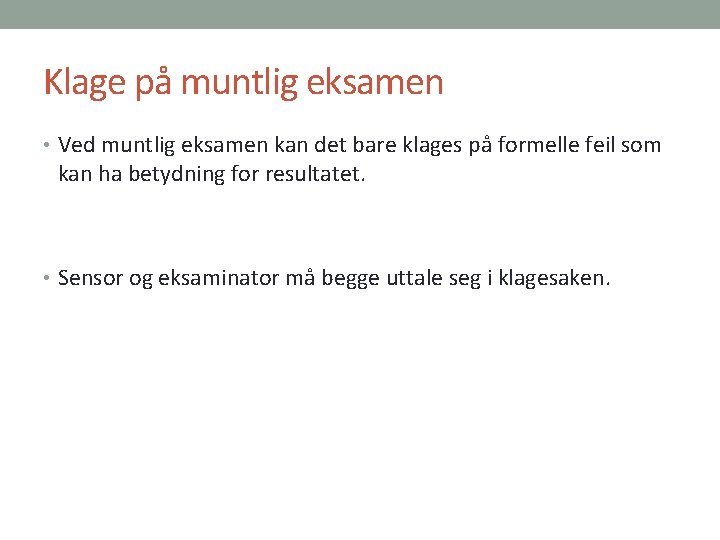 Klage på muntlig eksamen

• Ved muntlig eksamen kan det bare klages på formelle feil som kan ha betydning for resultatet.

• Sensor og eksaminator må begge uttale seg i klagesaken.